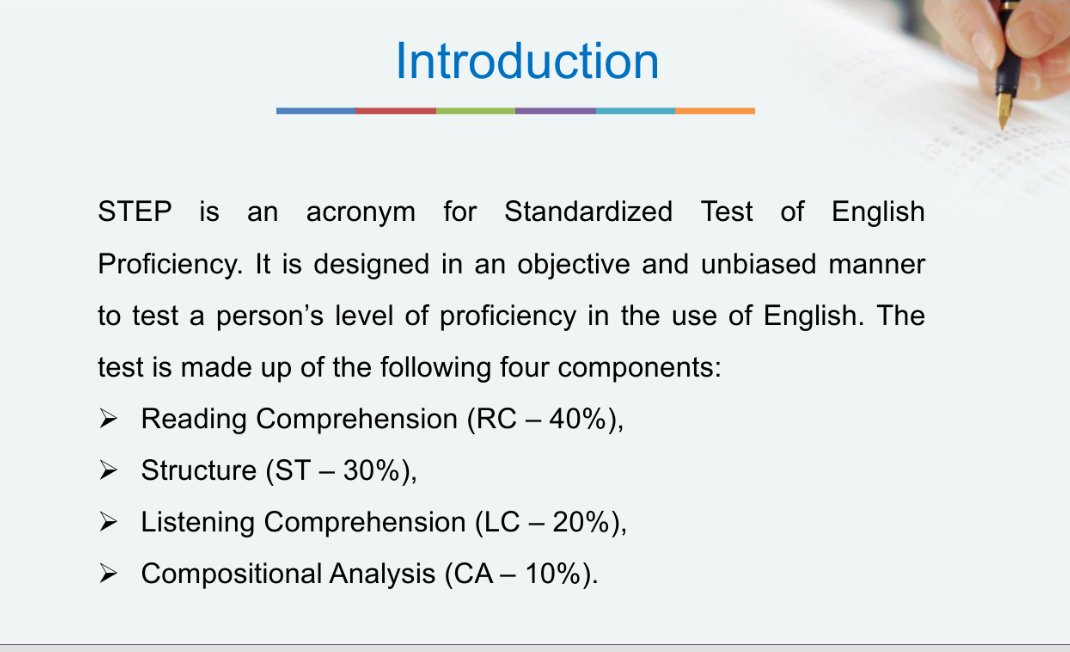 Introduction

STEP is an acronym for Standardized Test of English Proficiency. It is designed in an objective and unbiased manner to test a person's level of proficiency in the use of English. The test is made up of the following four components:

➢ Reading Comprehension (RC – 40%),
➢ Structure (ST – 30%),
➢ Listening Comprehension (LC – 20%),
➢ Compositional Analysis (CA – 10%).